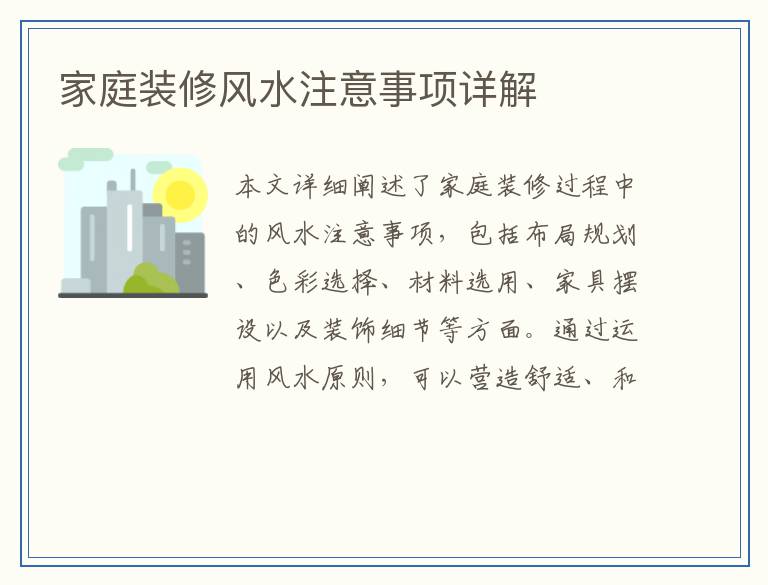 家庭装修风水注意事项详解

本文详细阐述了家庭装修过程中的风水注意事项，包括布局规划、色彩选择、材料选用、家具摆设以及装饰细节等方面。通过运用风水原则，可以营造舒适、和